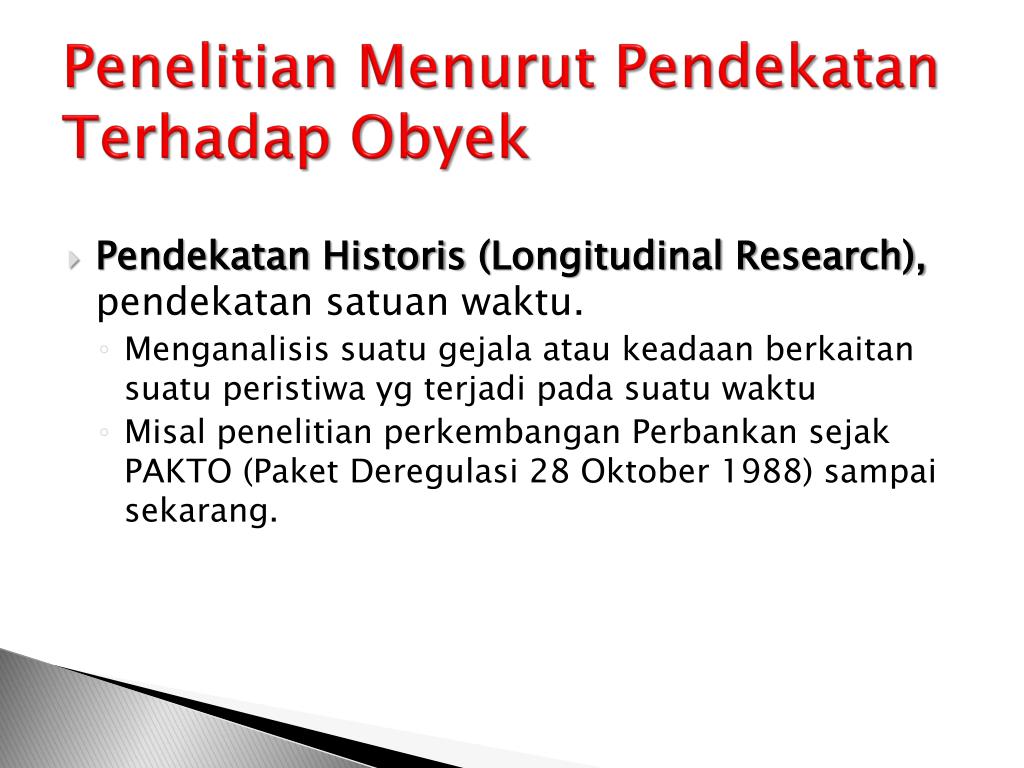 Penelitian Menurut Pendekatan Terhadap Obyek

Pendekatan Historis (Longitudinal Research), pendekatan satuan waktu.

Menganalisis suatu gejala atau keadaan berkaitan suatu peristiwa yg terjadi pada suatu waktu

Misal penelitian perkembangan Perbankan sejak PAKTO (Paket Deregulasi 28 Oktober 1988) sampai sekarang.